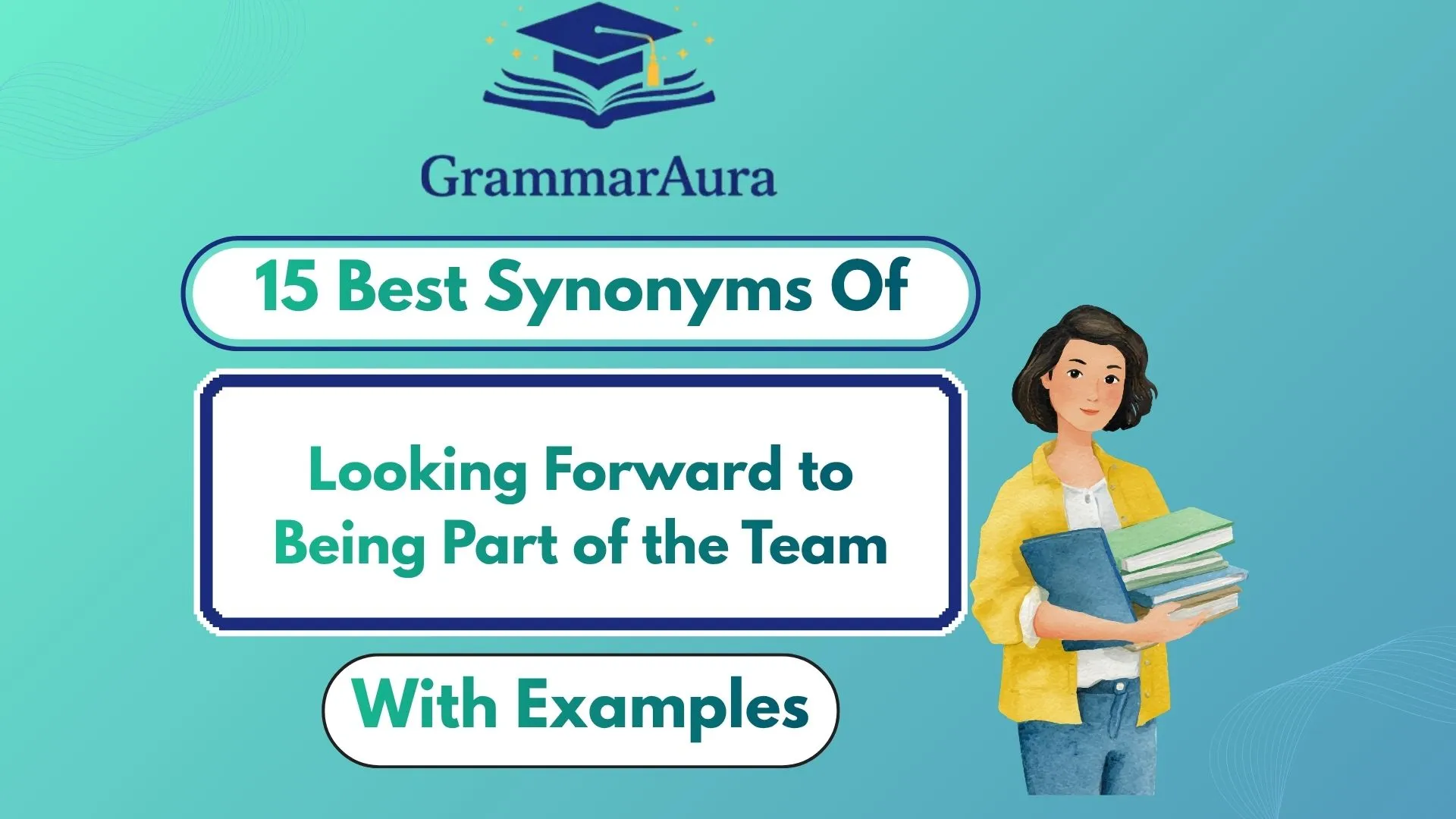 GrammarAura

15 Best Synonyms Of

Looking Forward to Being Part of the Team

With Examples